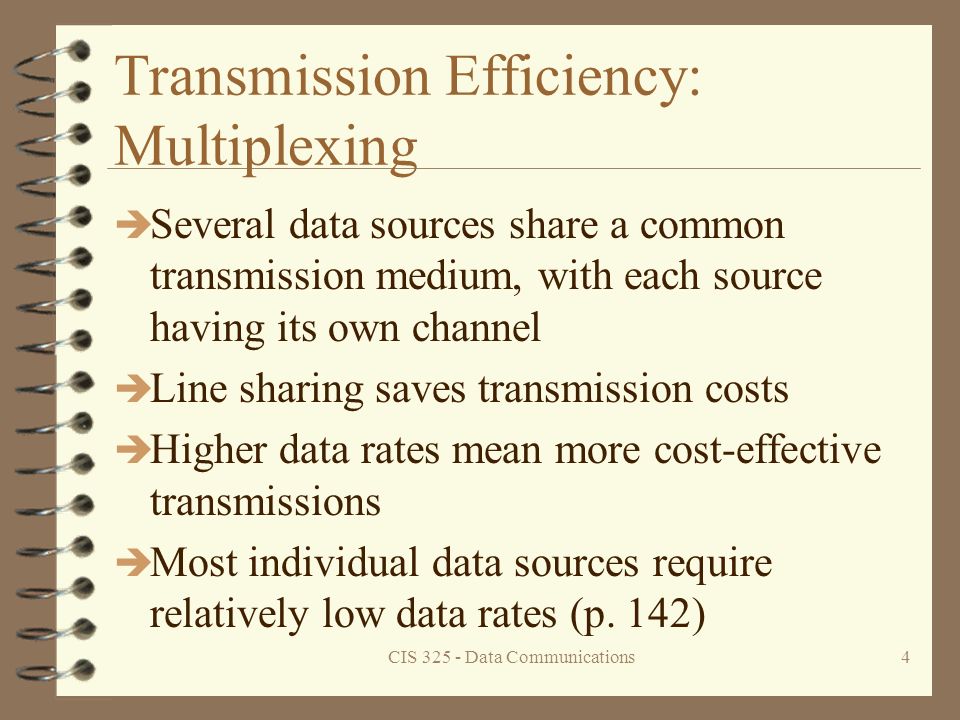 Transmission Efficiency: Multiplexing

➔Several data sources share a common transmission medium, with each source having its own channel

➔Line sharing saves transmission costs

➔Higher data rates mean more cost-effective transmissions

➔Most individual data sources require relatively low data rates (p. 142)

CIS 325 - Data Communications

4